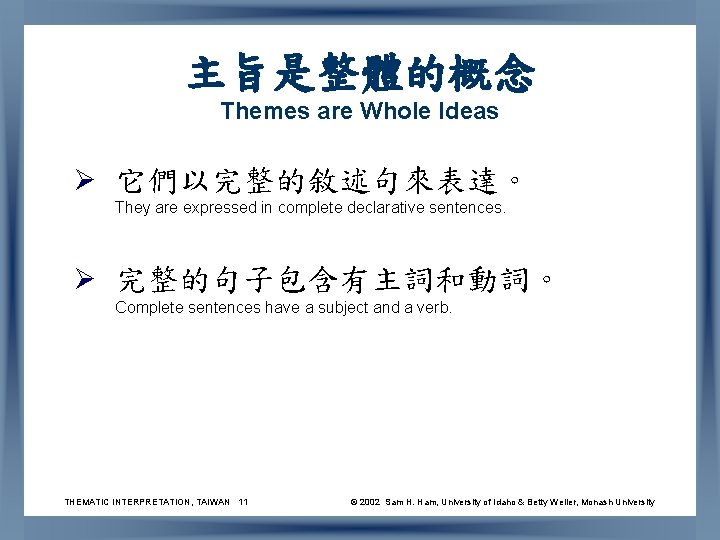 主旨是整體的概念
Themes are Whole Ideas

➢ 它們以完整的敘述句來表達。
They are expressed in complete declarative sentences.

➢ 完整的句子包含有主詞和動詞。
Complete sentences have a subject and a verb.

THEMATIC INTERPRETATION, TAIWAN 11

© 2002 Sam H. Ham, University of Idaho & Betty Weiler, Monash University